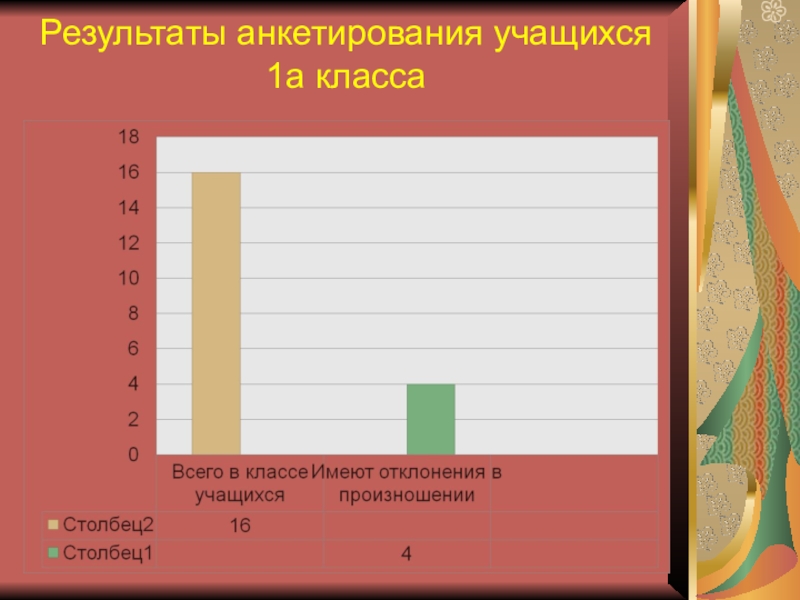 Результаты анкетирования учащихся 1а класса

18
16
14
12
10
8
6
4
2
0

| | Всего в классе учащихся | Имеют отклонения в произношении | |
|---|---|---|---|
| Столбец2 | 16 | | |
| Столбец1 | | 4 | |